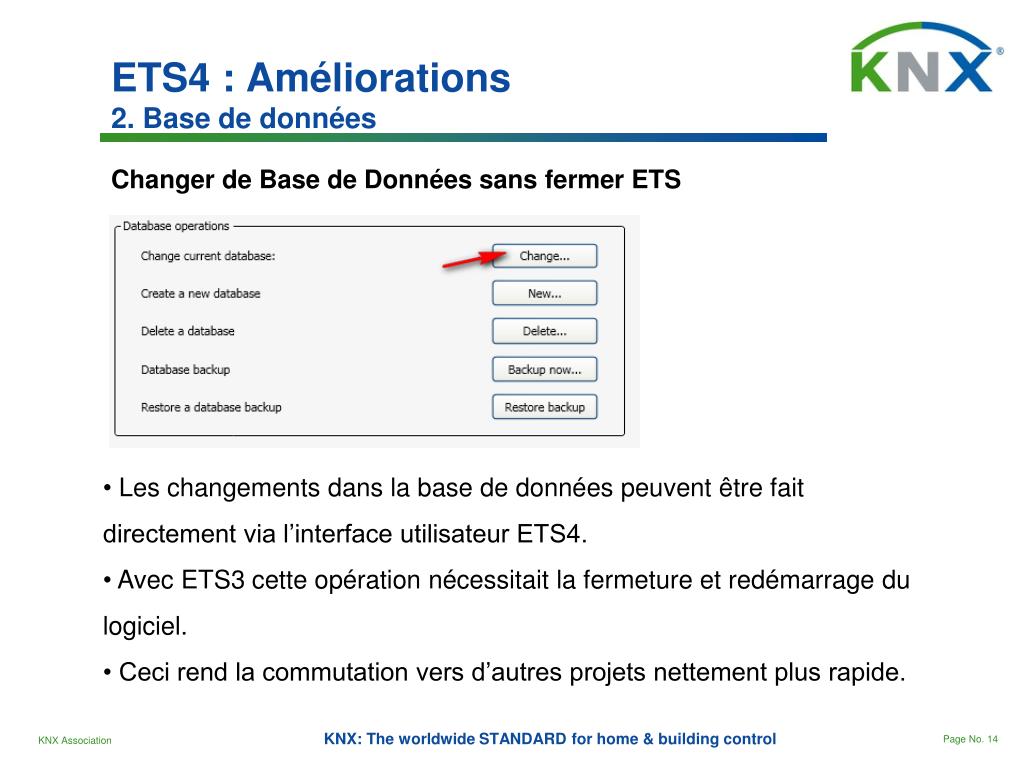 ETS4 : Améliorations
2. Base de données

KNX®

Changer de Base de Données sans fermer ETS

Database operations
Change current database: Change...
Create a new database New...
Delete a database Delete...
Database backup Backup now...
Restore a database backup Restore backup

• Les changements dans la base de données peuvent être fait directement via l'interface utilisateur ETS4.

• Avec ETS3 cette opération nécessitait la fermeture et redémarrage du logiciel.

• Ceci rend la commutation vers d'autres projets nettement plus rapide.

KNX Association KNX: The worldwide STANDARD for home & building control Page No. 14